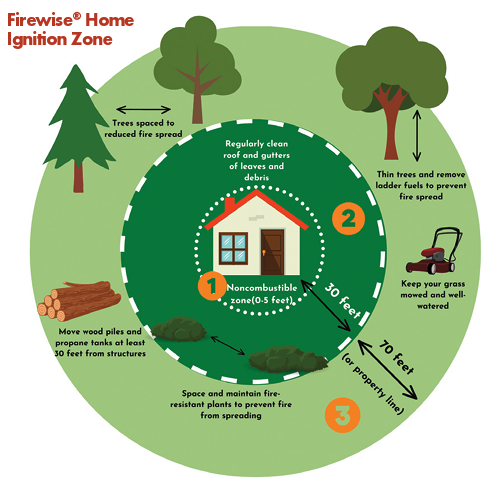 Firewise® Home Ignition Zone

Trees spaced to reduced fire spread

Regularly clean roof and gutters of leaves and debris

Thin trees and remove ladder fuels to prevent fire spread

2

Keep your grass mowed and well-watered

1

Noncombustible zone(0-5 feet)

30 feet

Move wood piles and propane tanks at least 30 feet from structures

70 feet (or property line)

Space and maintain fire-resistant plants to prevent fire from spreading

3